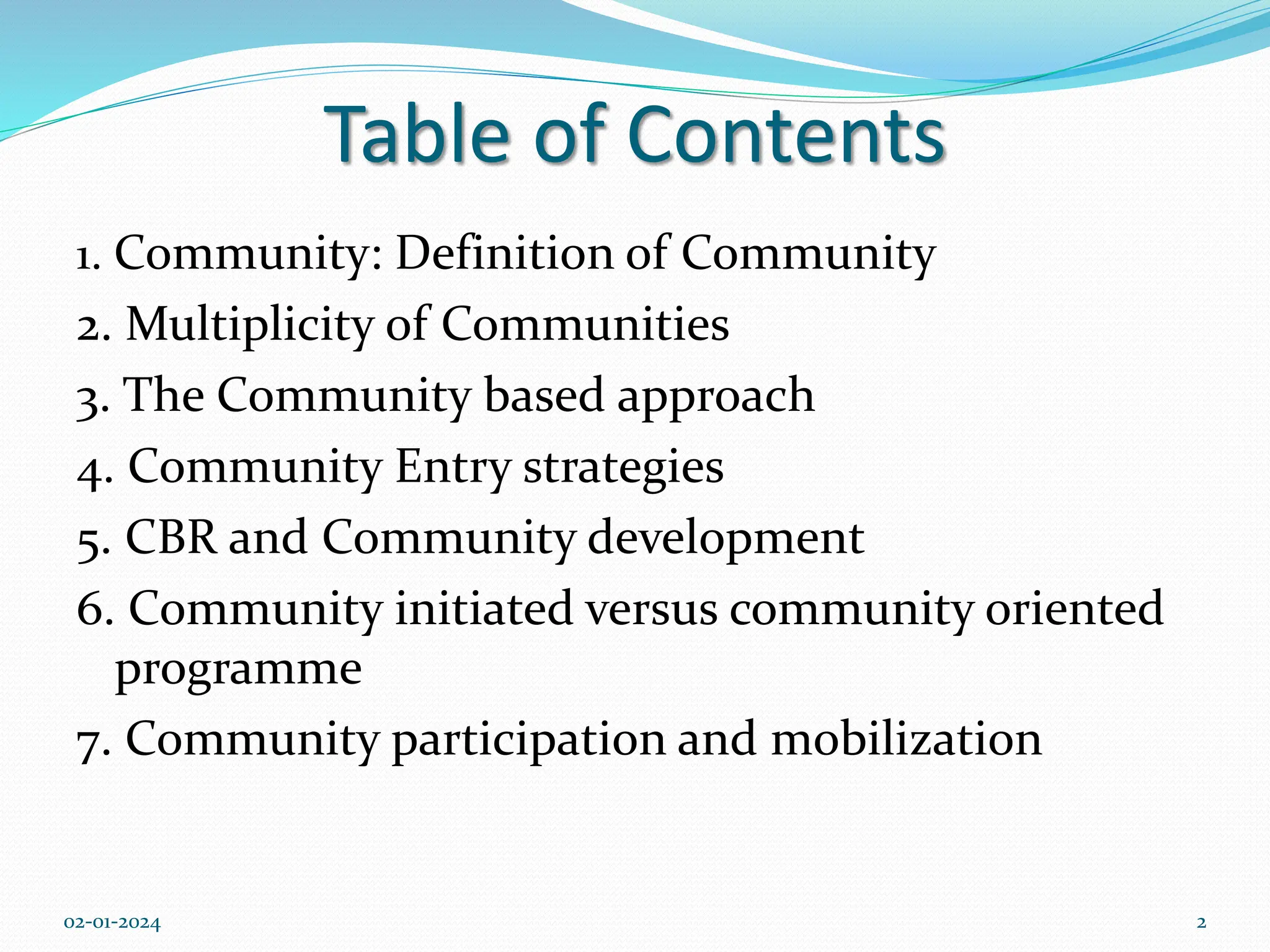 Table of Contents

1. Community: Definition of Community
2. Multiplicity of Communities
3. The Community based approach
4. Community Entry strategies
5. CBR and Community development
6. Community initiated versus community oriented programme
7. Community participation and mobilization

02-01-2024

2